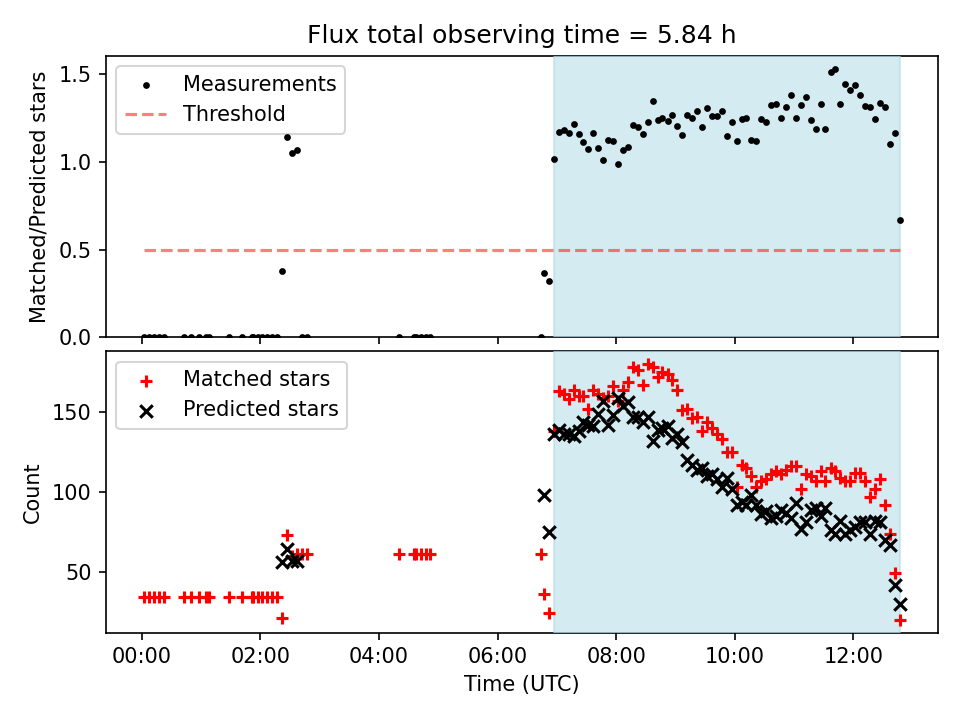 Flux total observing time = 5.84 h

Measurements
Threshold

Matched/Predicted stars

1.5
1.0
0.5
0.0

Matched stars
Predicted stars

Count

150
100
50

00:00
02:00
04:00
06:00
08:00
10:00
12:00

Time (UTC)